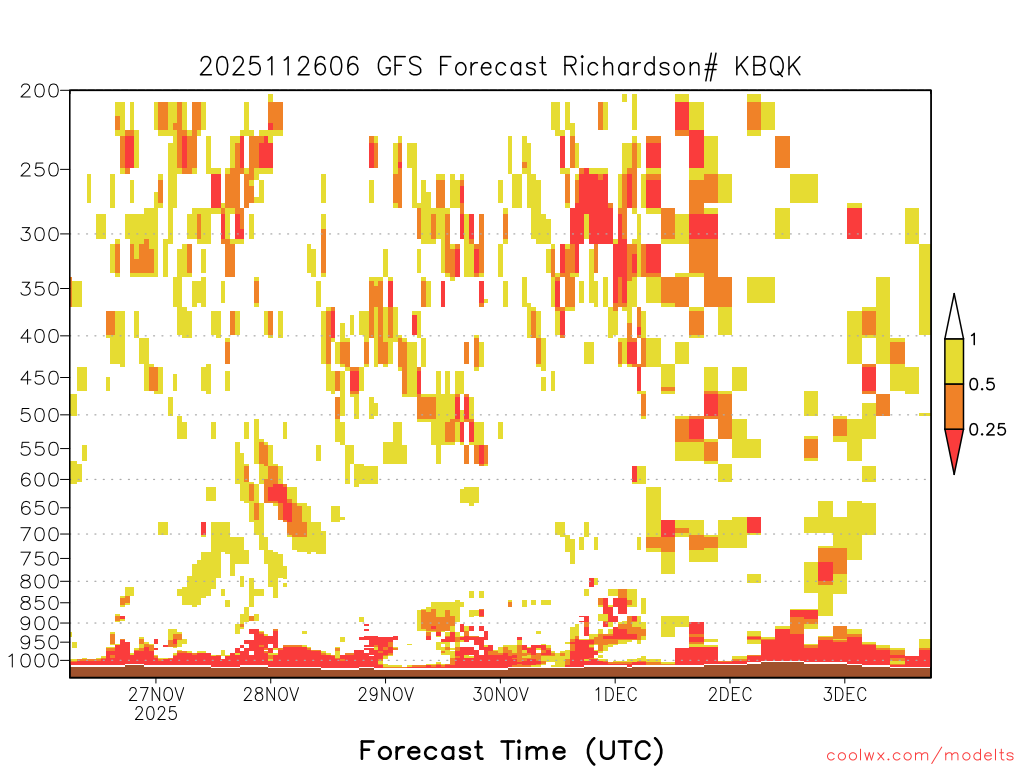 2025112606 GFS Forecast Richardson# KBQK

200
250
300
350
400
450
500
550
600
650
700
750
800
850
900
950
1000

1
0.5
0.25

27NOV
2025
28NOV
29NOV
30NOV
1DEC
2DEC
3DEC

Forecast Time (UTC)

coolwx.com/modelts